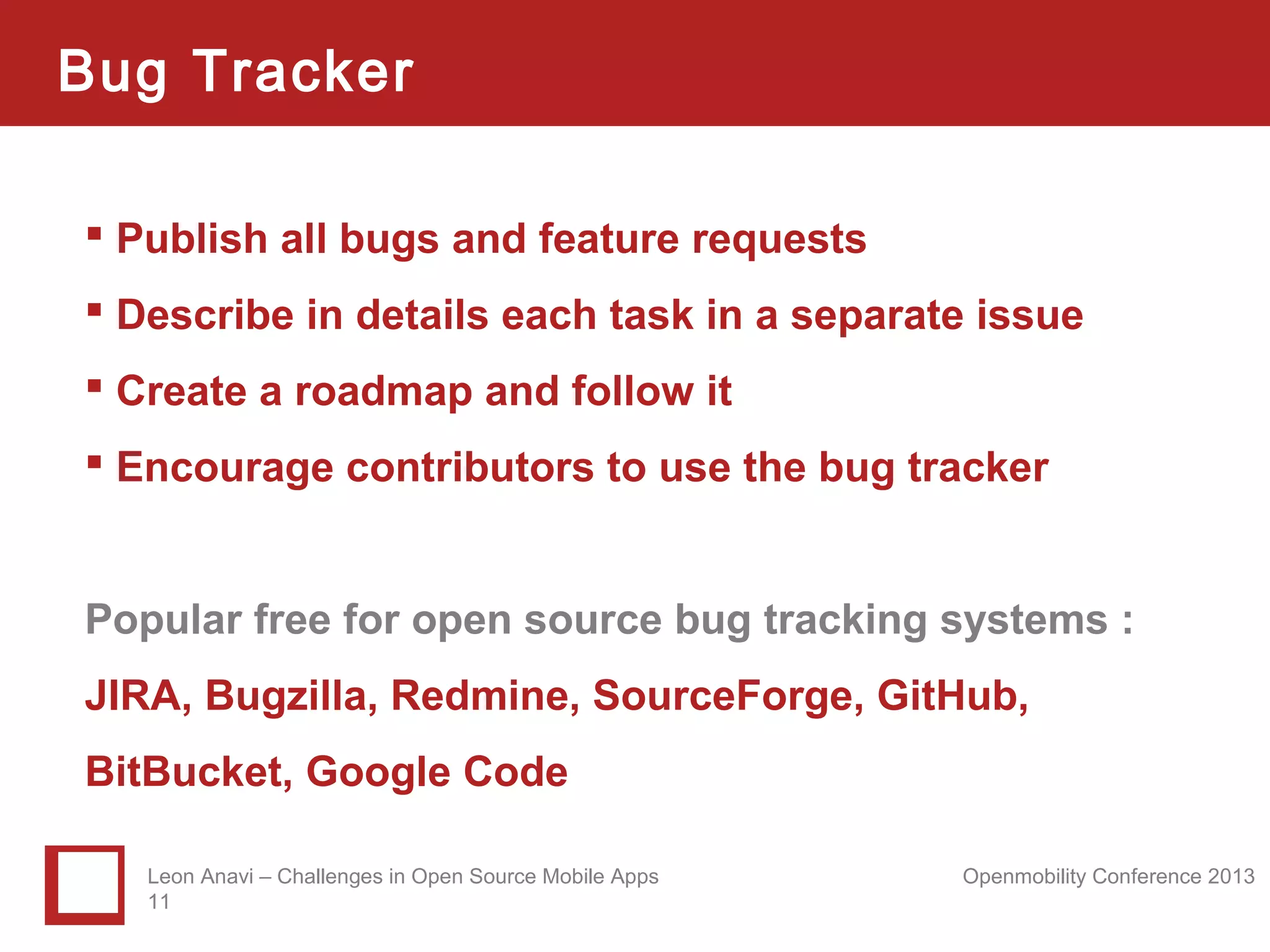 Bug Tracker

▪ Publish all bugs and feature requests
▪ Describe in details each task in a separate issue
▪ Create a roadmap and follow it
▪ Encourage contributors to use the bug tracker

Popular free for open source bug tracking systems :

JIRA, Bugzilla, Redmine, SourceForge, GitHub, BitBucket, Google Code

Leon Anavi – Challenges in Open Source Mobile Apps
11

Openmobility Conference 2013